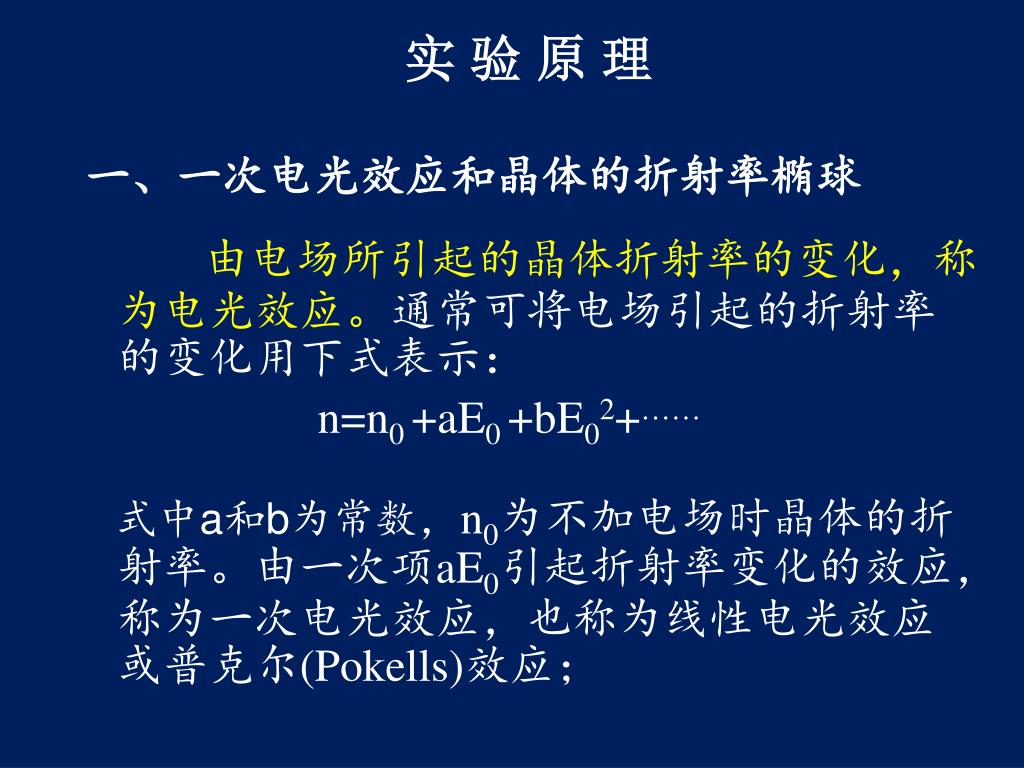 实 验 原 理

一、一次电光效应和晶体的折射率椭球

由电场所引起的晶体折射率的变化，称为电光效应。通常可将电场引起的折射率的变化用下式表示：

$n=n_0+aE_0+bE_0^2+\cdots\cdots$

式中a和b为常数，$n_0$为不加电场时晶体的折射率。由一次项$aE_0$引起折射率变化的效应，称为一次电光效应，也称为线性电光效应或普克尔(Pokells)效应；